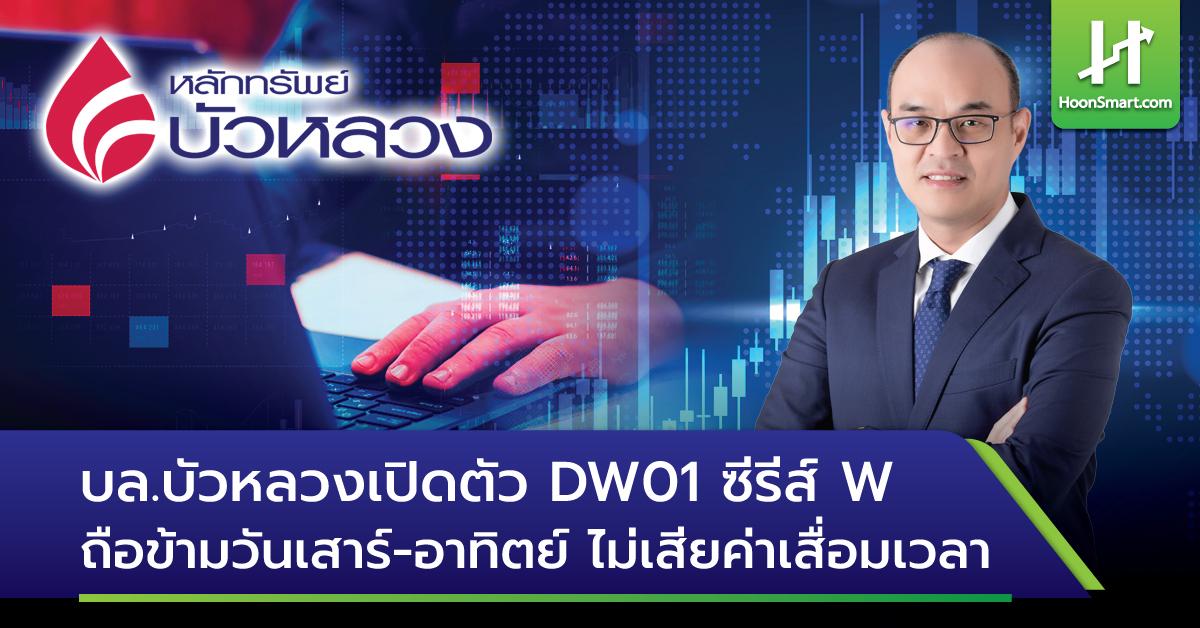 หลักทรัพย์ บัวหลวง

HoonSmart.com

บล.บัวหลวงเปิดตัว DW01 ซีรีส์ W
ถือข้ามวันเสาร์-อาทิตย์ ไม่เสียค่าเสื่อมเวลา